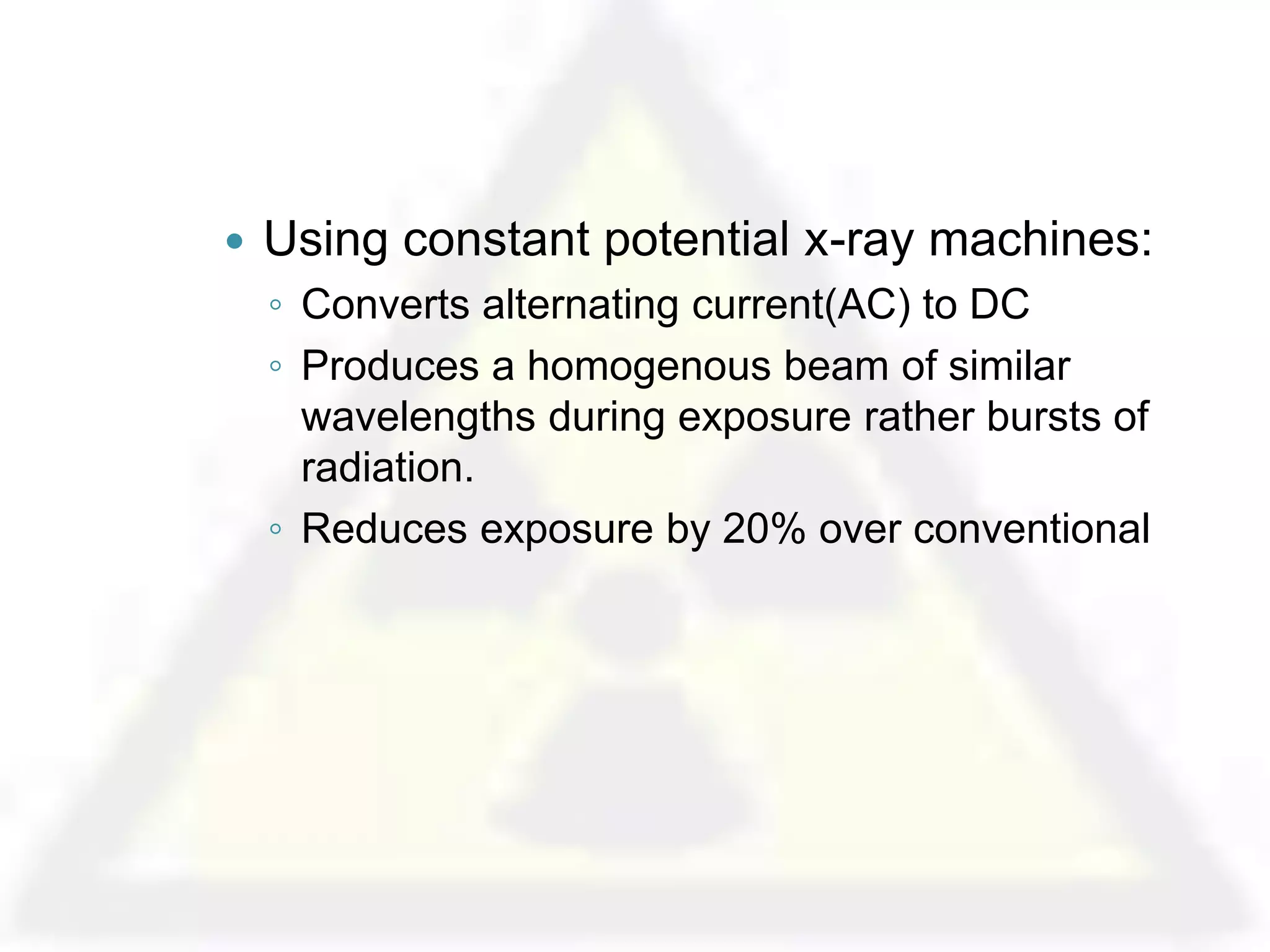 • Using constant potential x-ray machines:
◦ Converts alternating current(AC) to DC
◦ Produces a homogenous beam of similar wavelengths during exposure rather bursts of radiation.
◦ Reduces exposure by 20% over conventional